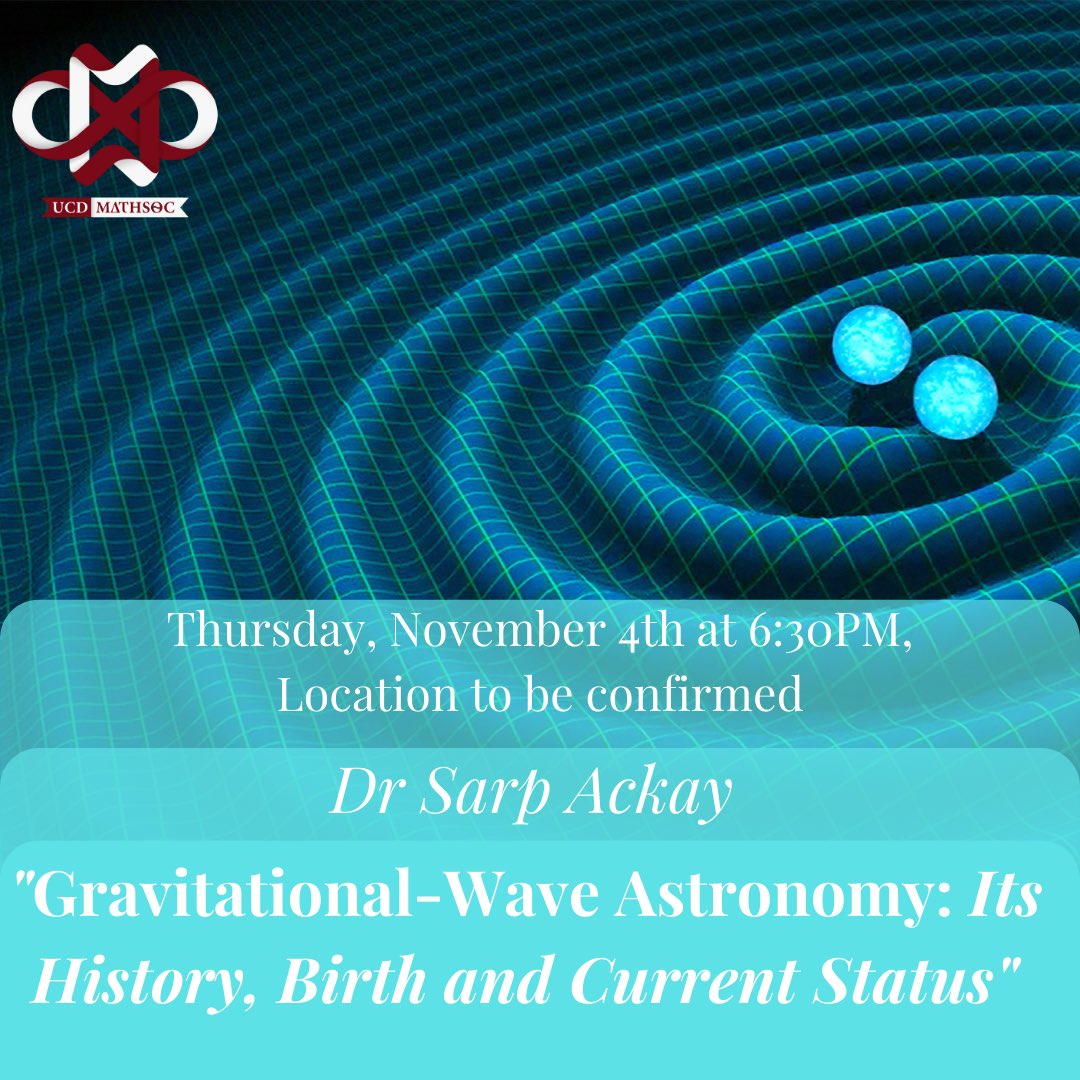 UCD MATHSOC

Thursday, November 4th at 6:30PM, Location to be confirmed

Dr Sarp Ackay

"Gravitational-Wave Astronomy: Its History, Birth and Current Status"